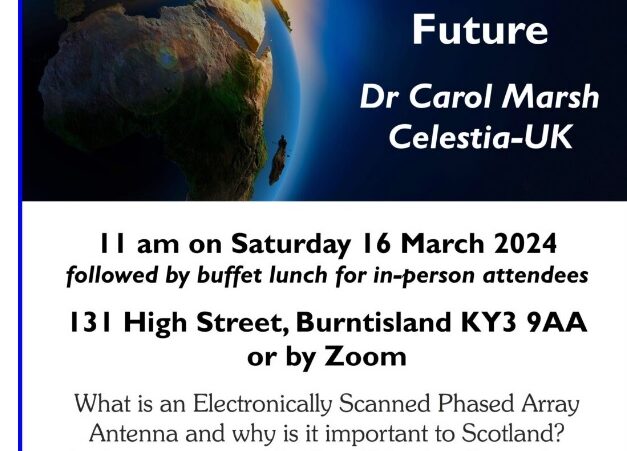 Future

Dr Carol Marsh
Celestia-UK

11 am on Saturday 16 March 2024
followed by buffet lunch for in-person attendees

131 High Street, Burntisland KY3 9AA
or by Zoom

What is an Electronically Scanned Phased Array Antenna and why is it important to Scotland?